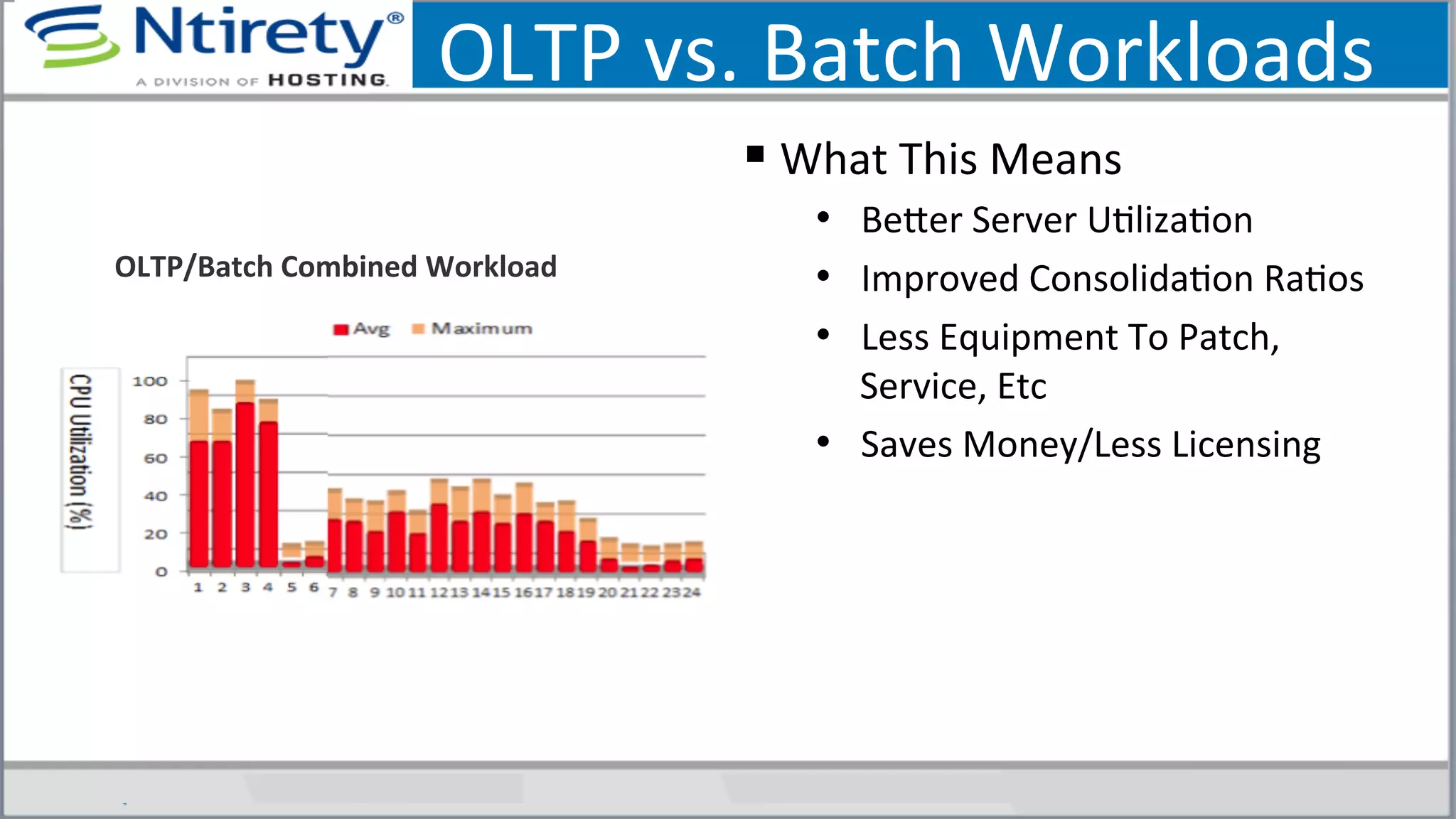 Ntirety®
A DIVISION OF HOSTING

OLTP vs. Batch Workloads

OLTP/Batch Combined Workload

Avg Maximum

CPU Utilization (%)

100
80
60
40
20
0

1 2 3 4 5 6 7 8 9 10 11 12 13 14 15 16 17 18 19 20 21 22 23 24

▪ What This Means
• Better Server Utilization
• Improved Consolidation Ratios
• Less Equipment To Patch, Service, Etc
• Saves Money/Less Licensing